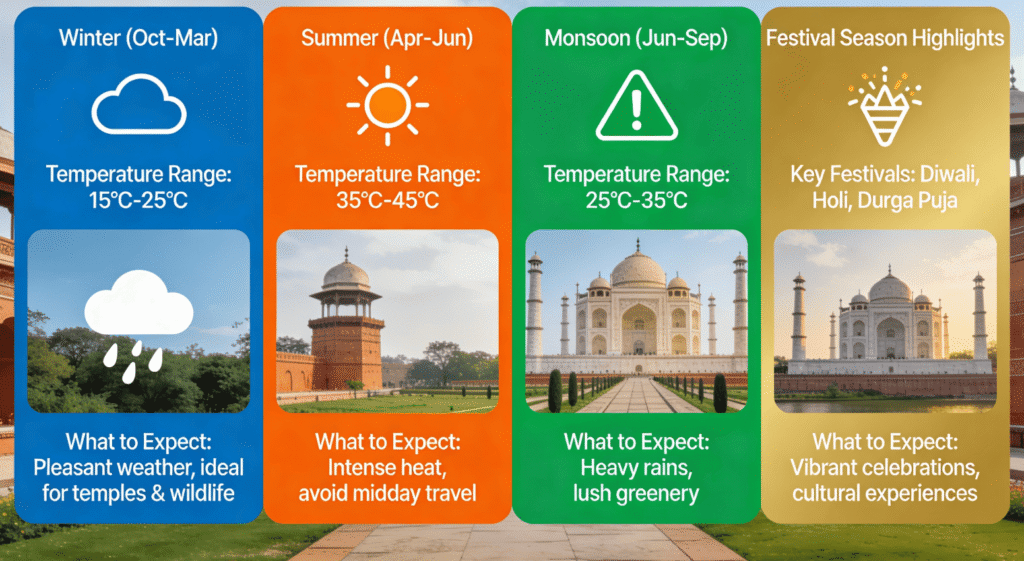 Winter (Oct-Mar)

Temperature Range: 15°C-25°C

What to Expect: Pleasant weather, ideal for temples & wildlife

Summer (Apr-Jun)

Temperature Range: 35°C-45°C

What to Expect: Intense heat, avoid midday travel

Monsoon (Jun-Sep)

Temperature Range: 25°C-35°C

What to Expect: Heavy rains, lush greenery

Festival Season Highlights

Key Festivals: Diwali, Holi, Durga Puja

What to Expect: Vibrant celebrations, cultural experiences